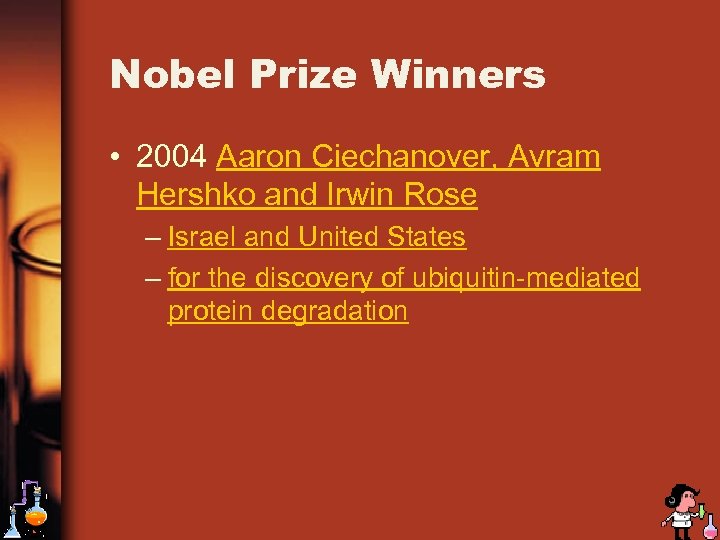 Nobel Prize Winners

• 2004 Aaron Ciechanover, Avram Hershko and Irwin Rose

– Israel and United States

– for the discovery of ubiquitin-mediated protein degradation